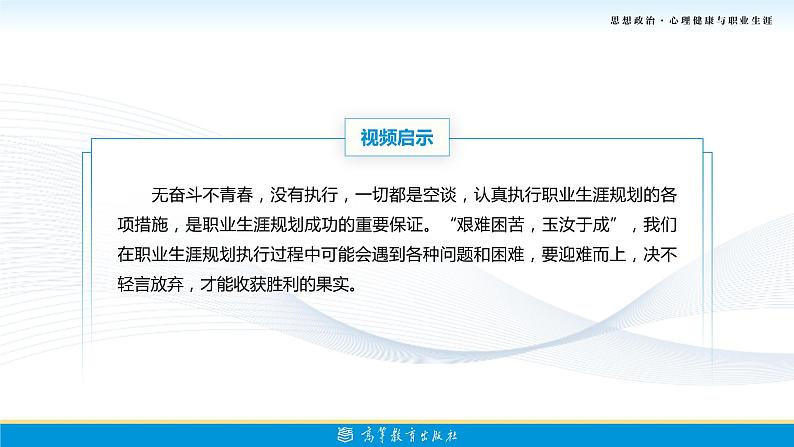 思想政治·心理健康与职业生涯

视频启示

无奋斗不青春，没有执行，一切都是空谈，认真执行职业生涯规划的各项措施，是职业生涯规划成功的重要保证。“艰难困苦，玉汝于成”，我们在职业生涯规划执行过程中可能会遇到各种问题和困难，要迎难而上，决不轻言放弃，才能收获胜利的果实。

高等教育出版社